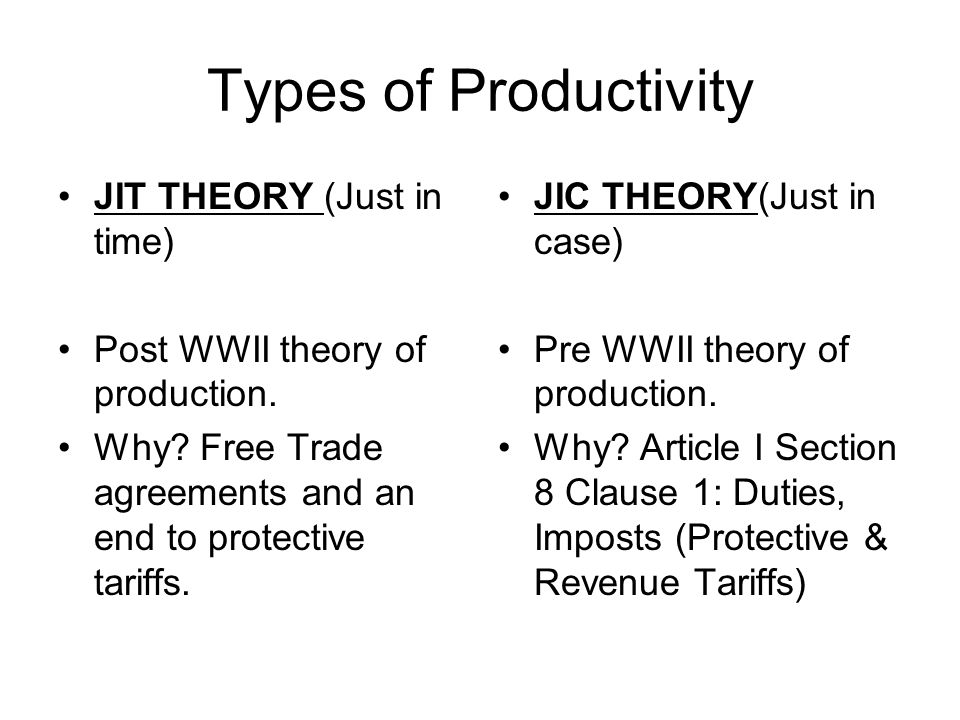 Types of Productivity

• JIT THEORY (Just in time)

• Post WWII theory of production.

• Why? Free Trade agreements and an end to protective tariffs.

• JIC THEORY(Just in case)

• Pre WWII theory of production.

• Why? Article I Section 8 Clause 1: Duties, Imposts (Protective & Revenue Tariffs)